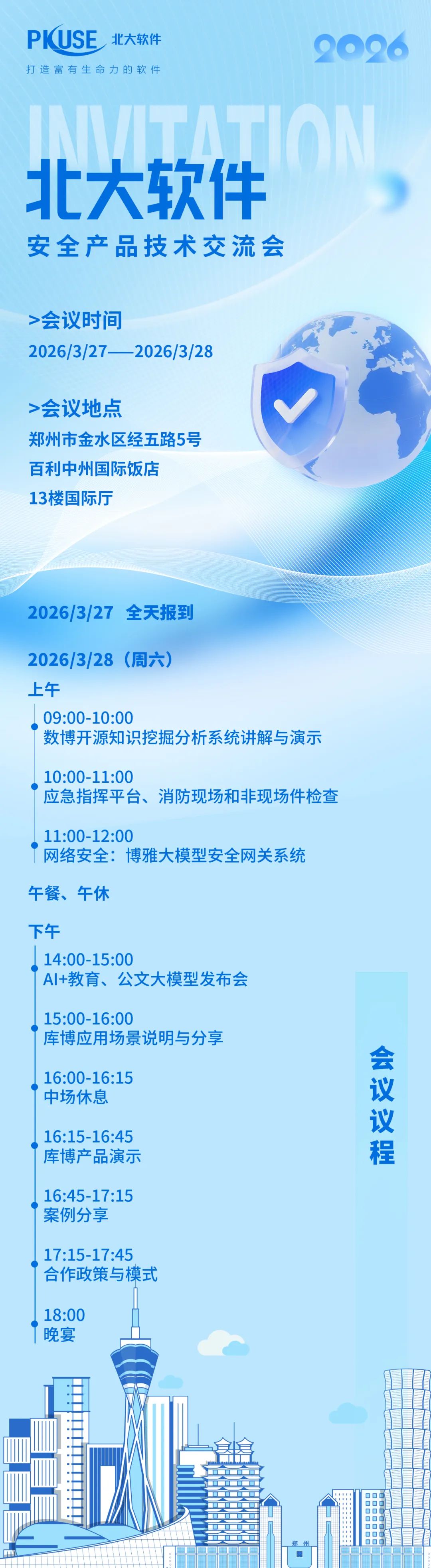 PKUSE 北大软件
打造富有生命力的软件

2026

INVITATION

北大软件
安全产品技术交流会

>会议时间
2026/3/27——2026/3/28

>会议地点
郑州市金水区经五路5号
百利中州国际饭店
13楼国际厅

2026/3/27 全天报到

2026/3/28（周六）

上午

09:00-10:00
数博开源知识挖掘分析系统讲解与演示

10:00-11:00
应急指挥平台、消防现场和非现场件检查

11:00-12:00
网络安全：博雅大模型安全网关系统

午餐、午休

下午

14:00-15:00
AI+教育、公文大模型发布会

15:00-16:00
库博应用场景说明与分享

16:00-16:15
中场休息

16:15-16:45
库博产品演示

16:45-17:15
案例分享

17:15-17:45
合作政策与模式

18:00
晚宴

会议议程

郑州